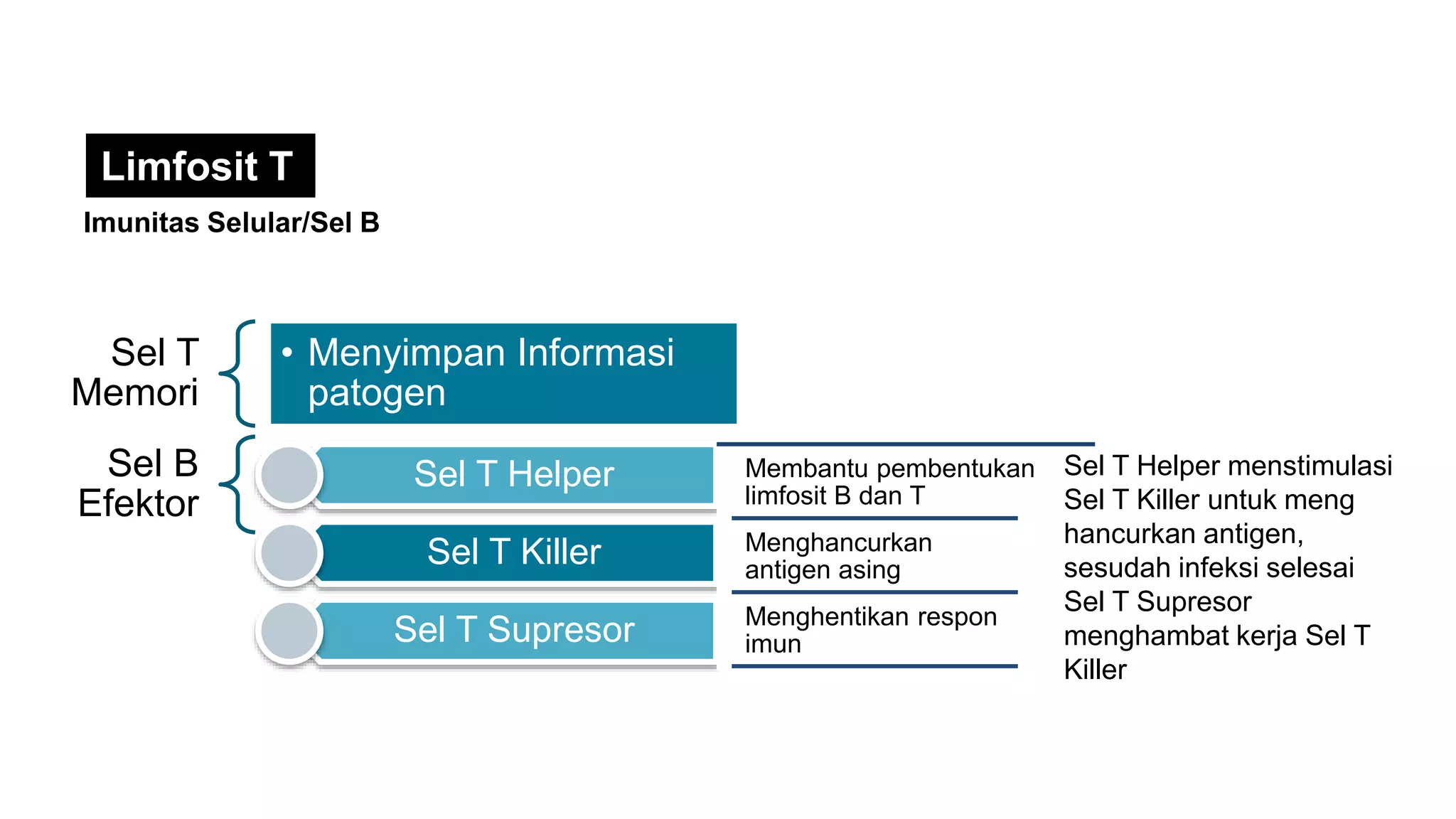 Limfosit T

Imunitas Selular/Sel B

Sel T Memori

• Menyimpan Informasi patogen

Sel B Efektor

Sel T Helper

Membantu pembentukan limfosit B dan T

Sel T Killer

Menghancurkan antigen asing

Sel T Supresor

Menghentikan respon imun

Sel T Helper menstimulasi Sel T Killer untuk meng hancurkan antigen, sesudah infeksi selesai Sel T Supresor menghambat kerja Sel T Killer